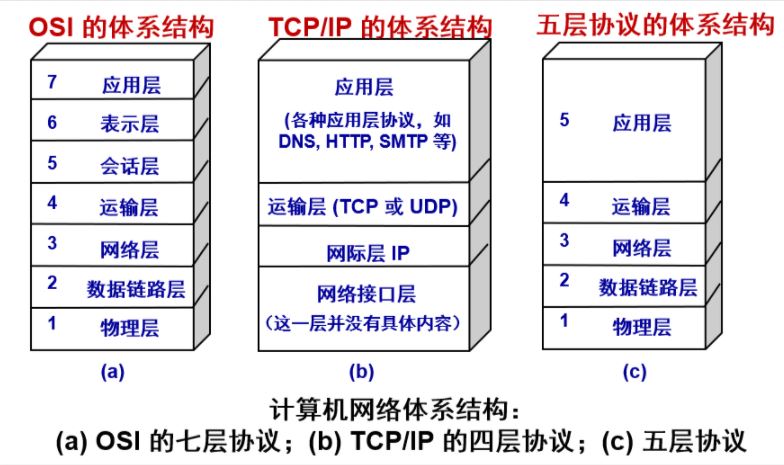 OSI 的体系结构

7 应用层
6 表示层
5 会话层
4 运输层
3 网络层
2 数据链路层
1 物理层

(a)

TCP/IP 的体系结构

应用层
(各种应用层协议，如 DNS, HTTP, SMTP 等)
运输层 (TCP 或 UDP)
网际层 IP
网络接口层
(这一层并没有具体内容)

(b)

五层协议的体系结构

5 应用层
4 运输层
3 网络层
2 数据链路层
1 物理层

(c)

计算机网络体系结构：
(a) OSI 的七层协议；(b) TCP/IP 的四层协议；(c) 五层协议